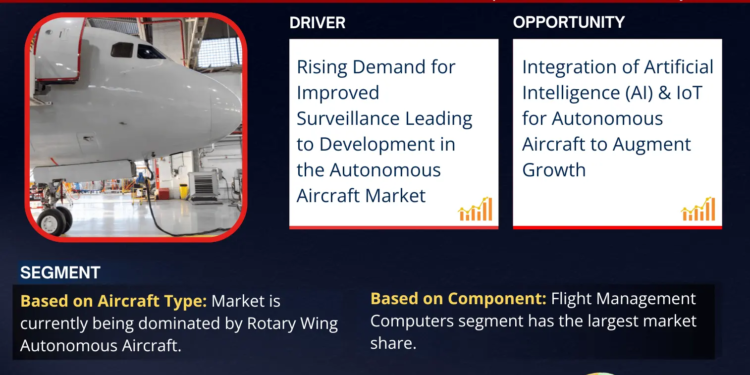 DRIVER

Rising Demand for Improved Surveillance Leading to Development in the Autonomous Aircraft Market

OPPORTUNITY

Integration of Artificial Intelligence (AI) & IoT for Autonomous Aircraft to Augment Growth

SEGMENT

Based on Aircraft Type: Market is currently being dominated by Rotary Wing Autonomous Aircraft.

Based on Component: Flight Management Computers segment has the largest market share.